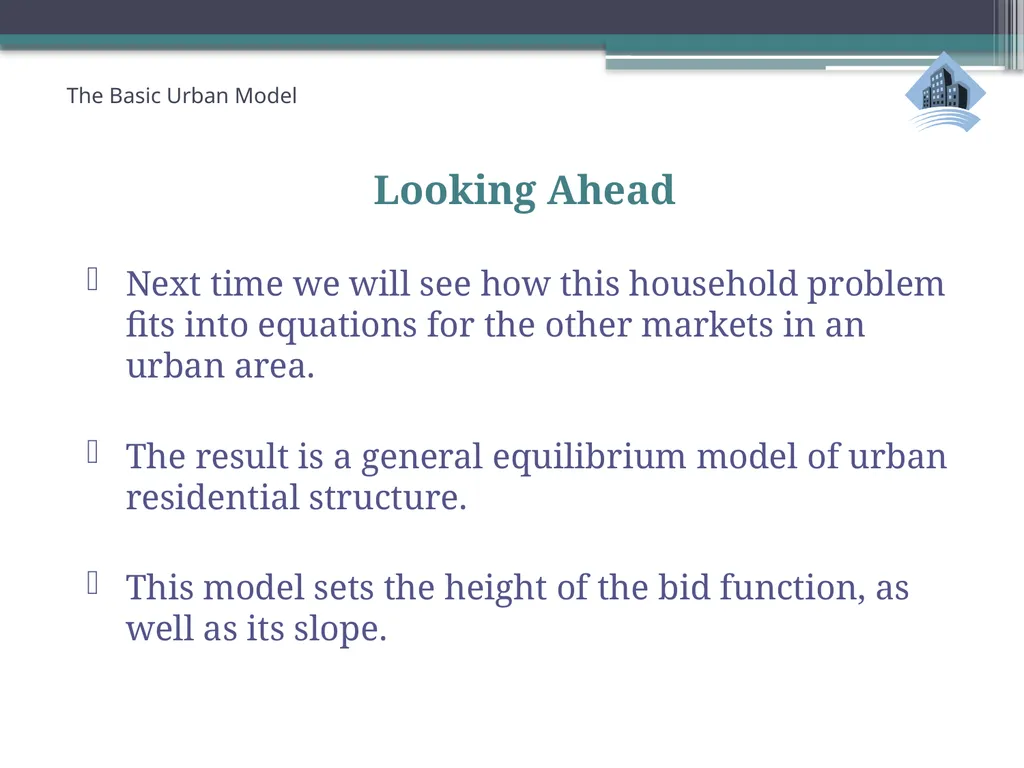 The Basic Urban Model

Looking Ahead

Next time we will see how this household problem fits into equations for the other markets in an urban area.

The result is a general equilibrium model of urban residential structure.

This model sets the height of the bid function, as well as its slope.